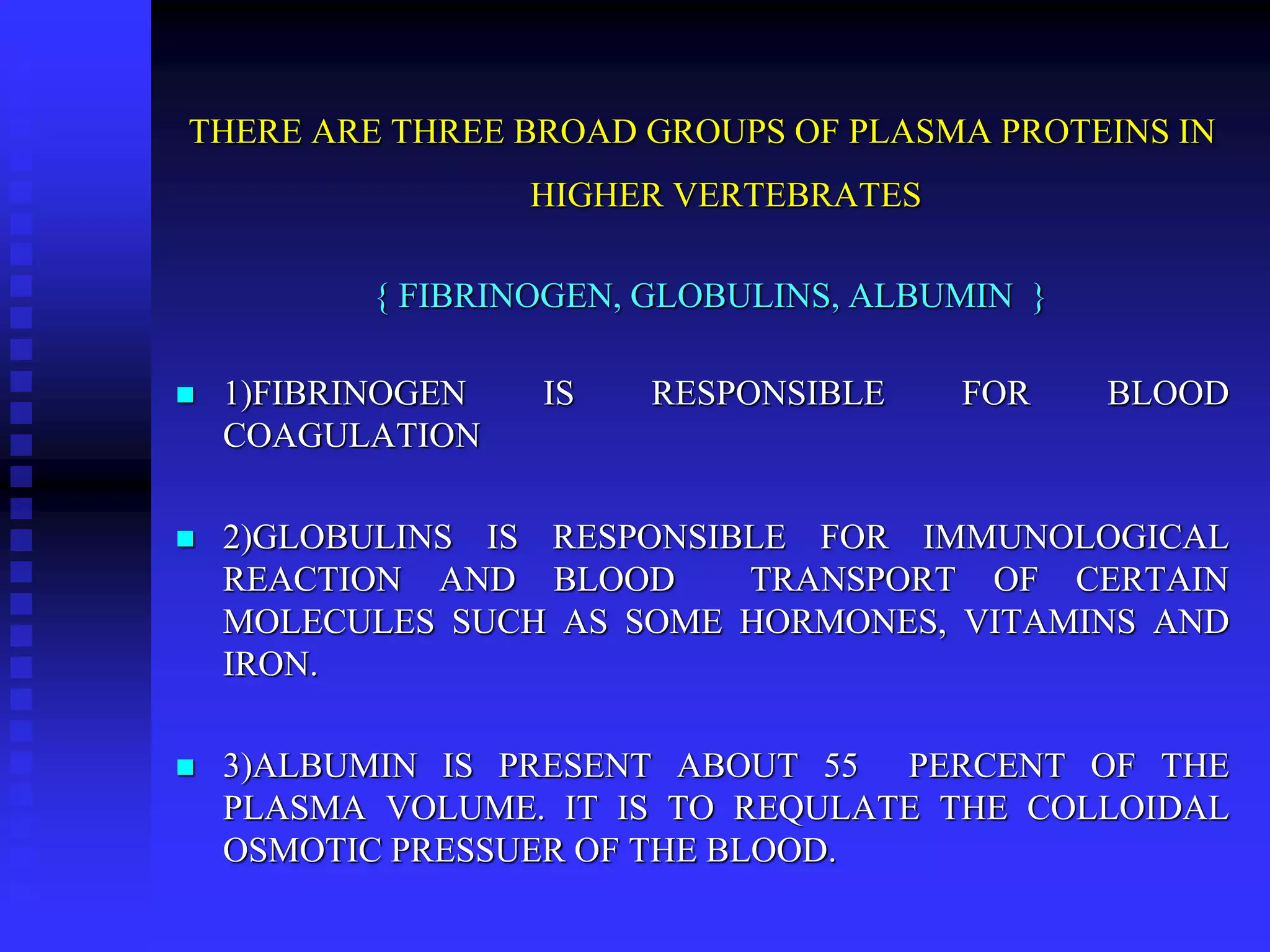 THERE ARE THREE BROAD GROUPS OF PLASMA PROTEINS IN HIGHER VERTEBRATES

{ FIBRINOGEN, GLOBULINS, ALBUMIN }

1)FIBRINOGEN IS RESPONSIBLE FOR BLOOD COAGULATION

2)GLOBULINS IS RESPONSIBLE FOR IMMUNOLOGICAL REACTION AND BLOOD TRANSPORT OF CERTAIN MOLECULES SUCH AS SOME HORMONES, VITAMINS AND IRON.

3)ALBUMIN IS PRESENT ABOUT 55 PERCENT OF THE PLASMA VOLUME. IT IS TO REQULATE THE COLLOIDAL OSMOTIC PRESSUER OF THE BLOOD.